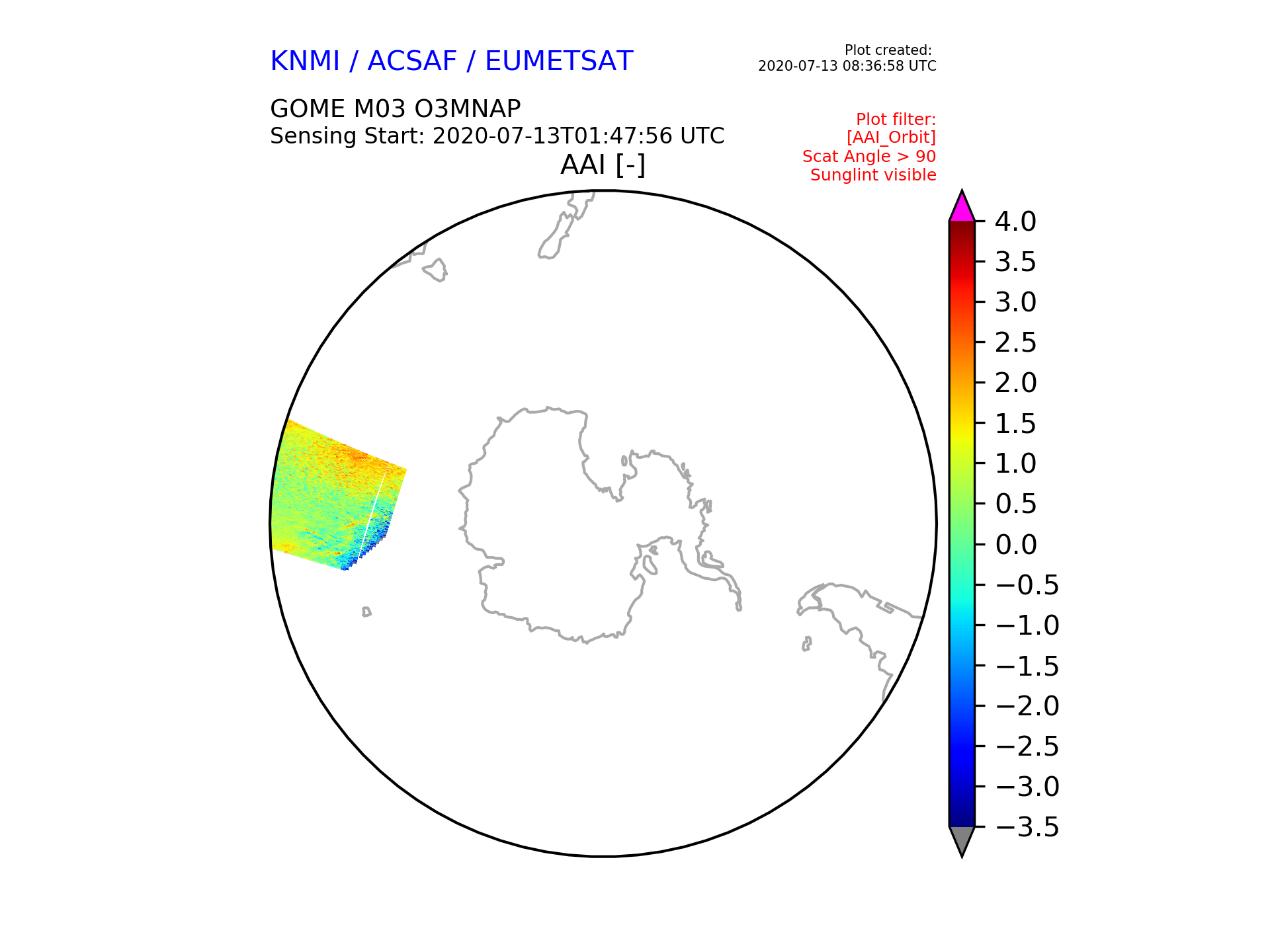 KNMI / ACSAF / EUMETSAT

Plot created:
2020-07-13 08:36:58 UTC

GOME M03 O3MNAP
Sensing Start: 2020-07-13T01:47:56 UTC

Plot filter:
[AAI_Orbit]
Scat Angle > 90
Sunglint visible

AAI [-]

4.0
3.5
3.0
2.5
2.0
1.5
1.0
0.5
0.0
−0.5
−1.0
−1.5
−2.0
−2.5
−3.0
−3.5